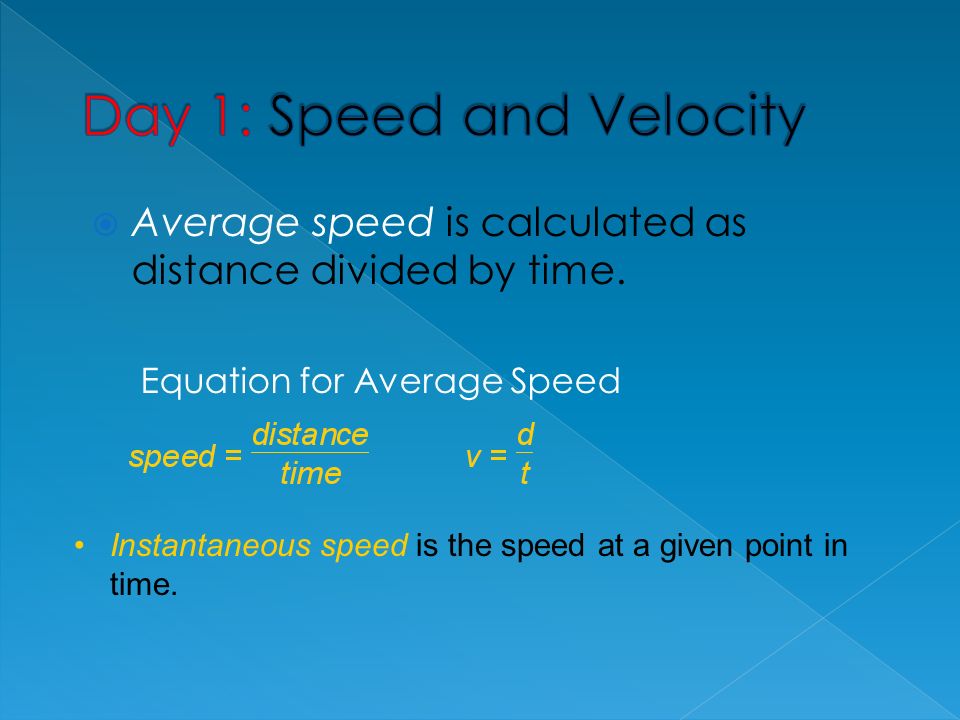 Day 1: Speed and Velocity

Average speed is calculated as distance divided by time.

Equation for Average Speed

$speed = \frac{distance}{time}$ $v = \frac{d}{t}$

• Instantaneous speed is the speed at a given point in time.